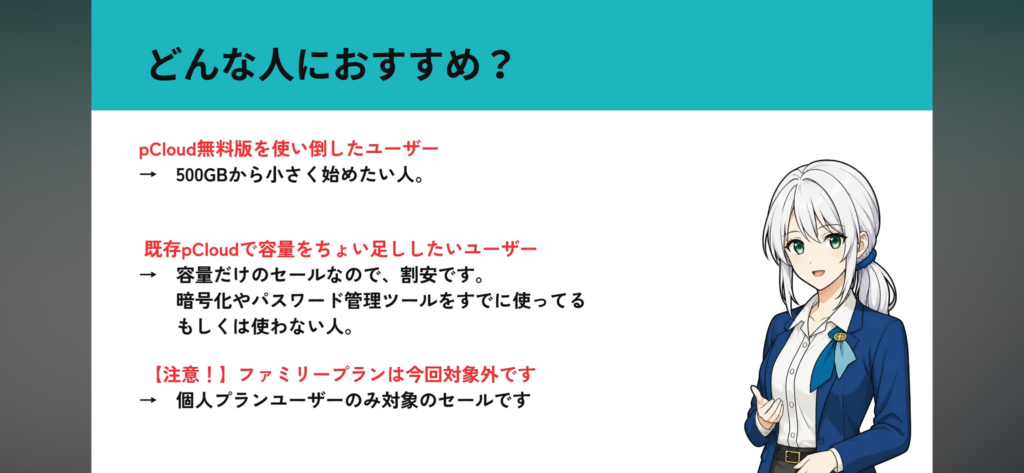 どんな人におすすめ？

pCloud無料版を使い倒したユーザー
→　500GBから小さく始めたい人。

既存pCloudで容量をちょい足ししたいユーザー
→　容量だけのセールなので、割安です。
暗号化やパスワード管理ツールをすでに使ってる
もしくは使わない人。

【注意！】ファミリープランは今回対象外です
→　個人プランユーザーのみ対象のセールです